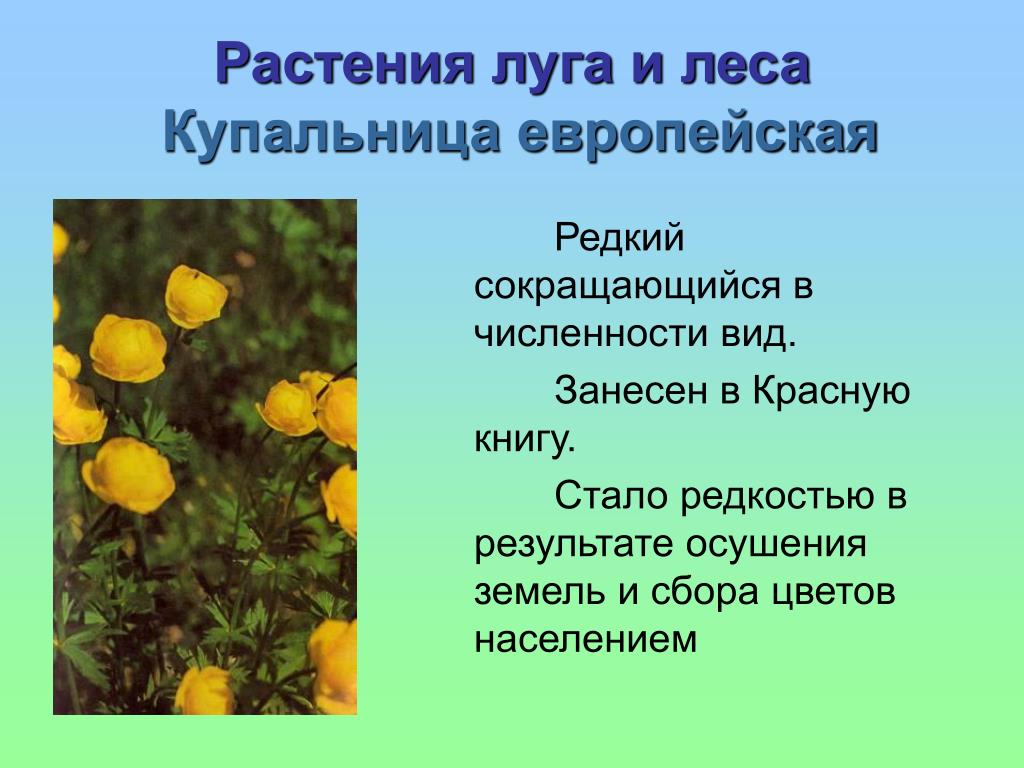 Растения луга и леса
Купальница европейская

Редкий сокращающийся в численности вид.

Занесен в Красную книгу.

Стало редкостью в результате осушения земель и сбора цветов населением